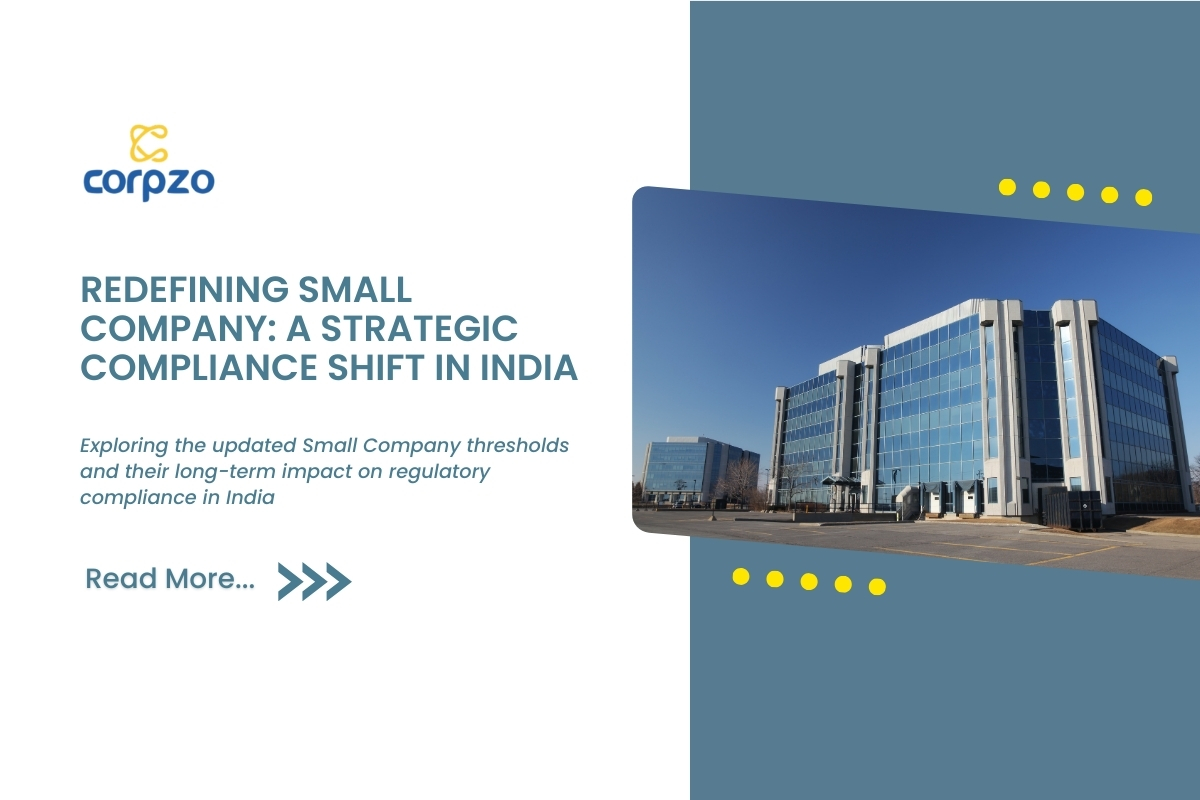 corpzo

REDEFINING SMALL COMPANY: A STRATEGIC COMPLIANCE SHIFT IN INDIA

Exploring the updated Small Company thresholds and their long-term impact on regulatory compliance in India

Read More...